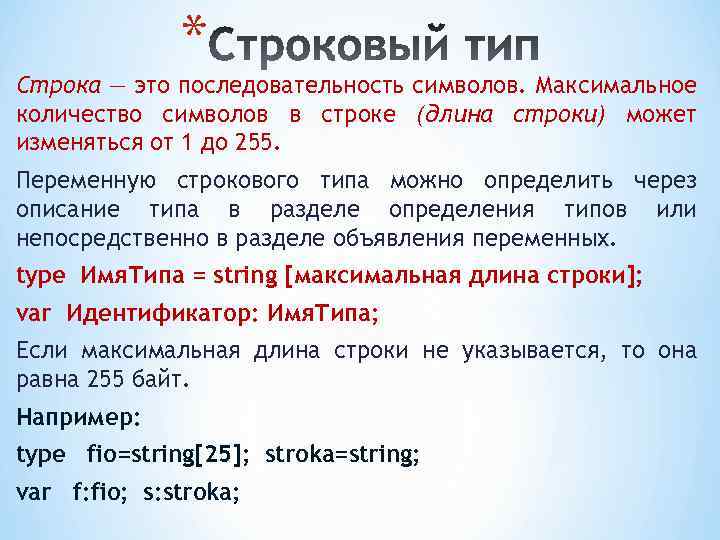 *Строковый тип

Строка — это последовательность символов. Максимальное количество символов в строке (длина строки) может изменяться от 1 до 255.

Переменную строкового типа можно определить через описание типа в разделе определения типов или непосредственно в разделе объявления переменных.

type ИмяТипа = string [максимальная длина строки];

var Идентификатор: ИмяТипа;

Если максимальная длина строки не указывается, то она равна 255 байт.

Например:

type fio=string[25]; stroka=string;

var f:fio; s:stroka;